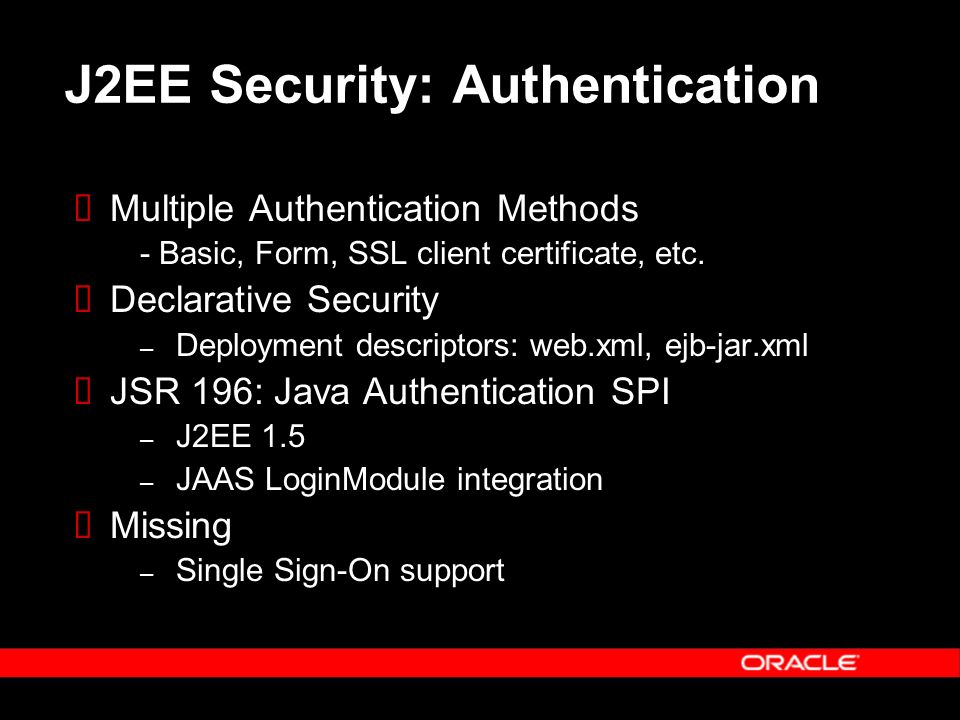 J2EE Security: Authentication

Multiple Authentication Methods
- Basic, Form, SSL client certificate, etc.

Declarative Security
– Deployment descriptors: web.xml, ejb-jar.xml

JSR 196: Java Authentication SPI
– J2EE 1.5
– JAAS LoginModule integration

Missing
– Single Sign-On support

ORACLE